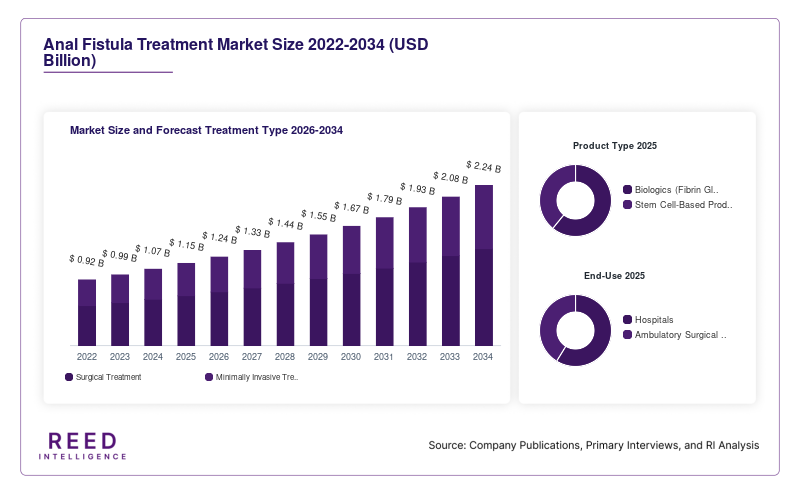 Anal Fistula Treatment Market Size 2022-2034 (USD Billion)

Market Size and Forecast Treatment Type 2026-2034

$ 0.92 B
$ 0.99 B
$ 1.07 B
$ 1.15 B
$ 1.24 B
$ 1.33 B
$ 1.44 B
$ 1.55 B
$ 1.67 B
$ 1.79 B
$ 1.93 B
$ 2.08 B
$ 2.24 B

2022 2023 2024 2025 2026 2027 2028 2029 2030 2031 2032 2033 2034

Surgical Treatment
Minimally Invasive Tre..

Product Type 2025

Biologics (Fibrin Gl..
Stem Cell-Based Prod..

End-Use 2025

Hospitals
Ambulatory Surgical ..

REED
INTELLIGENCE

Source: Company Publications, Primary Interviews, and RI Analysis